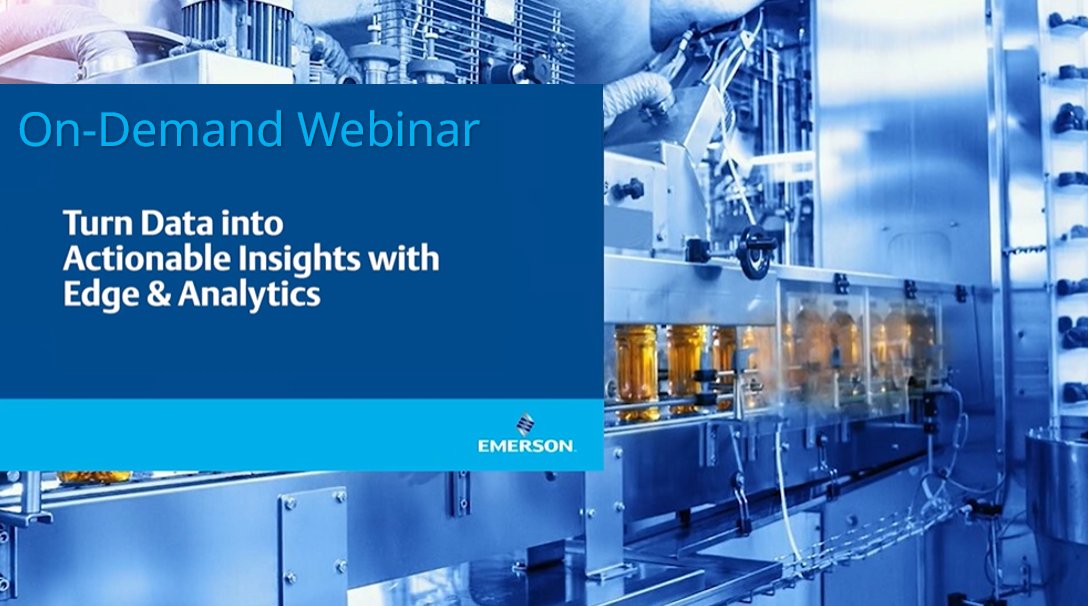 On-Demand Webinar

Turn Data into Actionable Insights with Edge & Analytics

EMERSON.